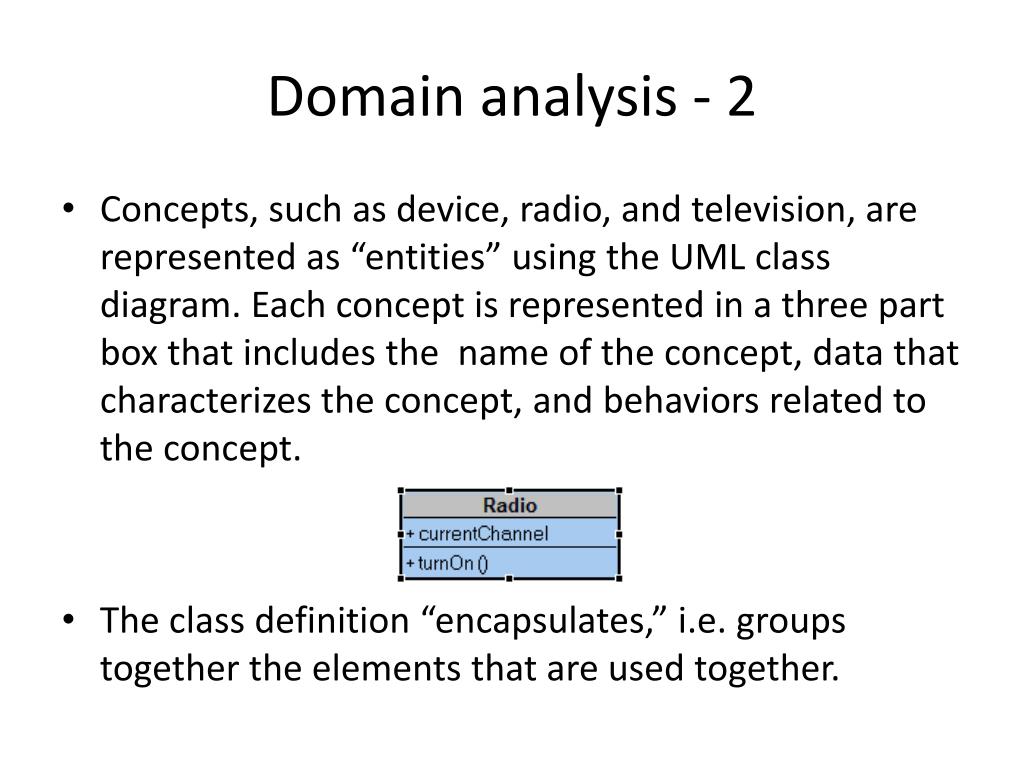 Domain analysis - 2

• Concepts, such as device, radio, and television, are represented as “entities” using the UML class diagram. Each concept is represented in a three part box that includes the name of the concept, data that characterizes the concept, and behaviors related to the concept.

Radio
+ currentChannel
+ turnOn ()

• The class definition “encapsulates,” i.e. groups together the elements that are used together.